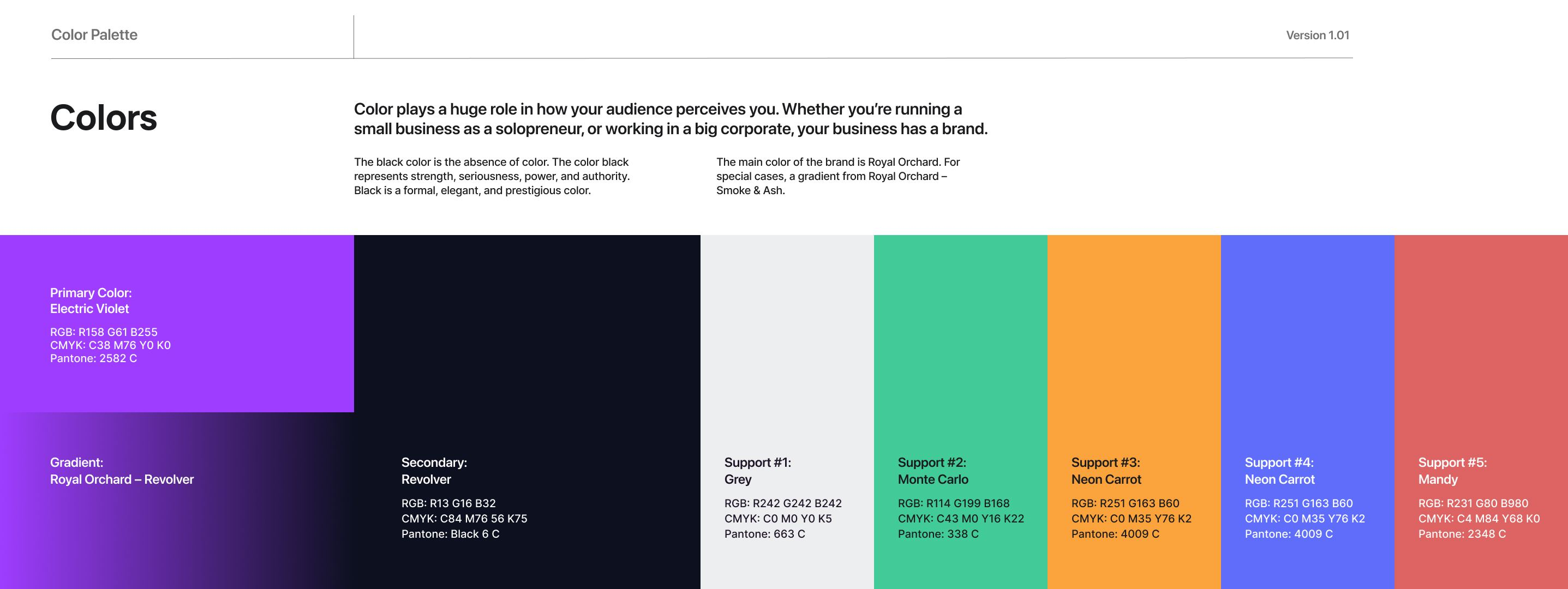 Color Palette

Version 1.01

Colors

Color plays a huge role in how your audience perceives you. Whether you're running a small business as a solopreneur, or working in a big corporate, your business has a brand.

The black color is the absence of color. The color black represents strength, seriousness, power, and authority. Black is a formal, elegant, and prestigious color.

The main color of the brand is Royal Orchard. For special cases, a gradient from Royal Orchard – Smoke & Ash.

Primary Color:
Electric Violet

RGB: R158 G61 B255
CMYK: C38 M76 Y0 K0
Pantone: 2582 C

Gradient:
Royal Orchard – Revolver

Secondary:
Revolver

RGB: R13 G16 B32
CMYK: C84 M76 56 K75
Pantone: Black 6 C

Support #1:
Grey

RGB: R242 G242 B242
CMYK: C0 M0 Y0 K5
Pantone: 663 C

Support #2:
Monte Carlo

RGB: R114 G199 B168
CMYK: C43 M0 Y16 K22
Pantone: 338 C

Support #3:
Neon Carrot

RGB: R251 G163 B60
CMYK: C0 M35 Y76 K2
Pantone: 4009 C

Support #4:
Neon Carrot

RGB: R251 G163 B60
CMYK: C0 M35 Y76 K2
Pantone: 4009 C

Support #5:
Mandy

RGB: R231 G80 B980
CMYK: C4 M84 Y68 K0
Pantone: 2348 C